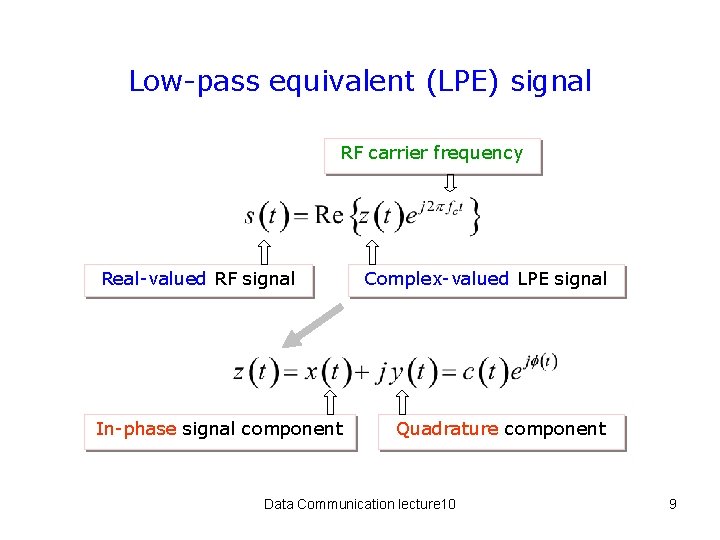 Low-pass equivalent (LPE) signal

RF carrier frequency

$s(t) = \mathrm{Re}\left\{z(t)e^{j2\pi f_c t}\right\}$

Real-valued RF signal

Complex-valued LPE signal

$z(t) = x(t) + jy(t) = c(t)e^{j\phi(t)}$

In-phase signal component

Quadrature component

Data Communication lecture10

9